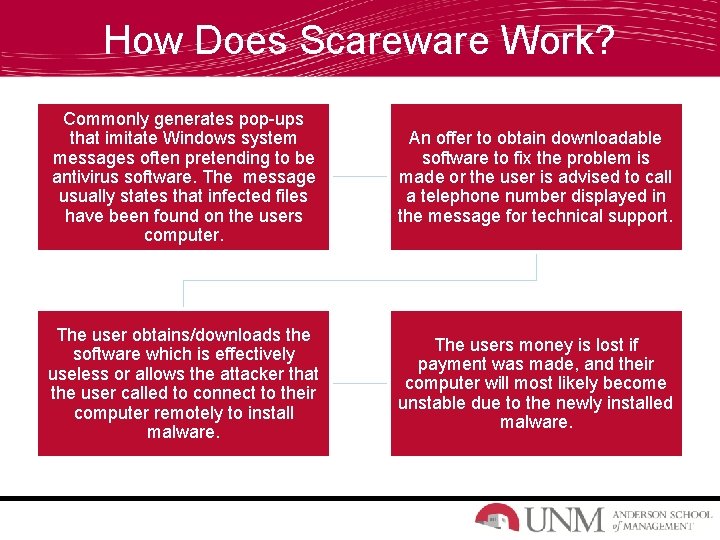 How Does Scareware Work?

Commonly generates pop-ups that imitate Windows system messages often pretending to be antivirus software. The message usually states that infected files have been found on the users computer.

An offer to obtain downloadable software to fix the problem is made or the user is advised to call a telephone number displayed in the message for technical support.

The user obtains/downloads the software which is effectively useless or allows the attacker that the user called to connect to their computer remotely to install malware.

The users money is lost if payment was made, and their computer will most likely become unstable due to the newly installed malware.

UNM ANDERSON SCHOOL of MANAGEMENT